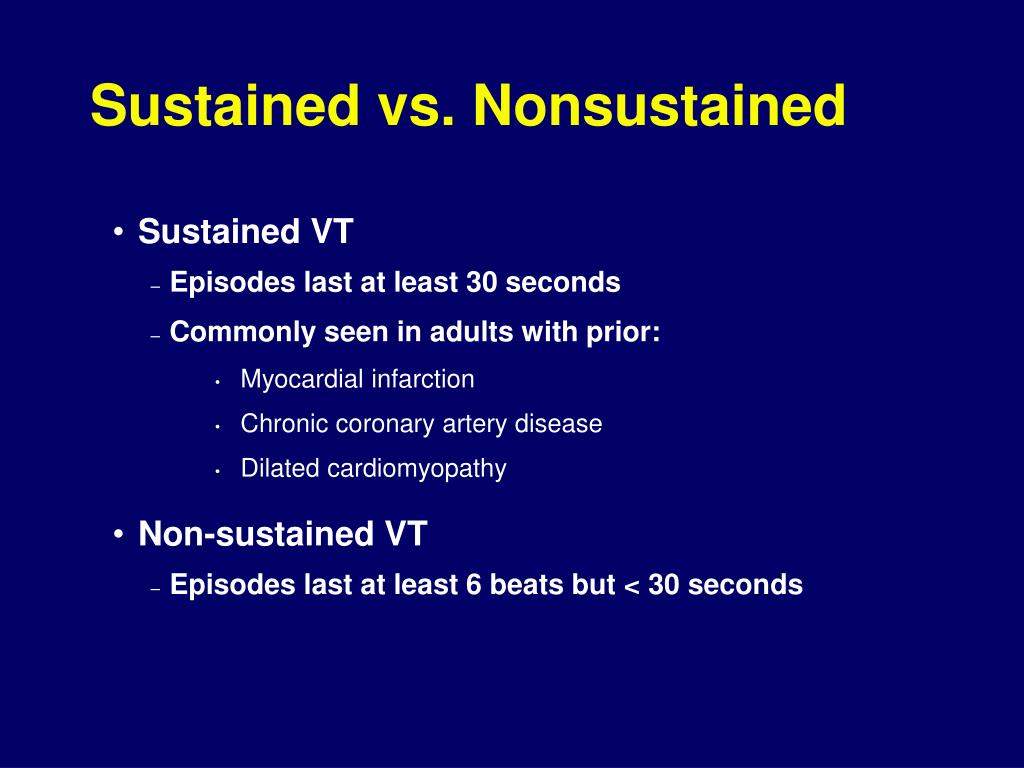 Sustained vs. Nonsustained

• Sustained VT
– Episodes last at least 30 seconds
– Commonly seen in adults with prior:
• Myocardial infarction
• Chronic coronary artery disease
• Dilated cardiomyopathy

• Non-sustained VT
– Episodes last at least 6 beats but < 30 seconds